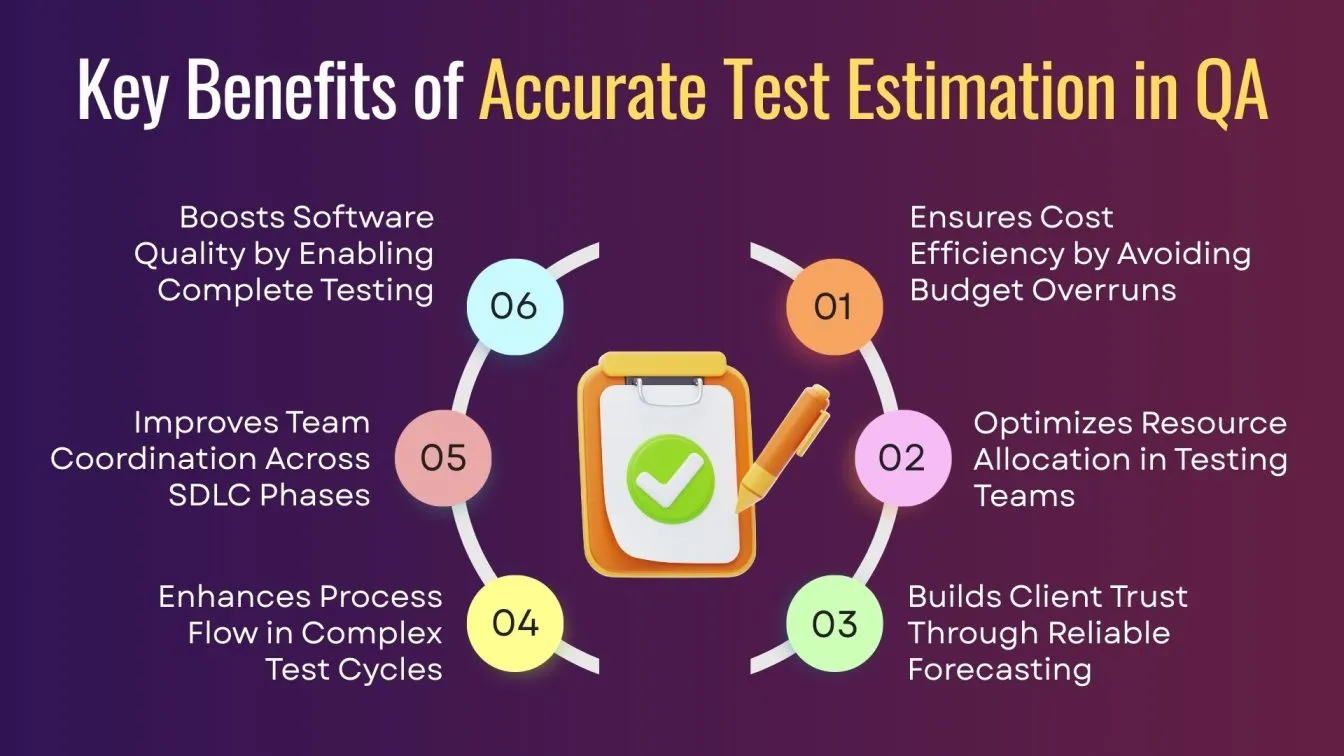 Key Benefits of Accurate Test Estimation in QA

01
Ensures Cost Efficiency by Avoiding Budget Overruns

02
Optimizes Resource Allocation in Testing Teams

03
Builds Client Trust Through Reliable Forecasting

04
Enhances Process Flow in Complex Test Cycles

05
Improves Team Coordination Across SDLC Phases

06
Boosts Software Quality by Enabling Complete Testing